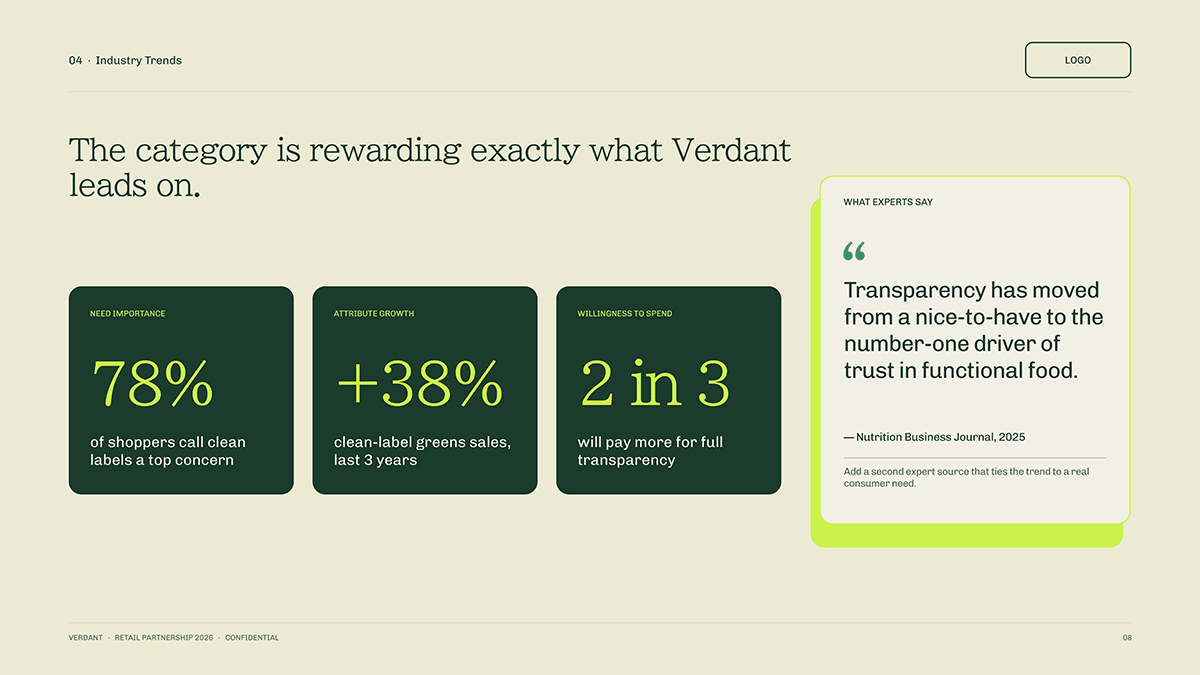 04 · Industry Trends

LOGO

The category is rewarding exactly what Verdant leads on.

NEED IMPORTANCE

78%

of shoppers call clean labels a top concern

ATTRIBUTE GROWTH

+38%

clean-label greens sales, last 3 years

WILLINGNESS TO SPEND

2 in 3

will pay more for full transparency

WHAT EXPERTS SAY

“

Transparency has moved from a nice-to-have to the number-one driver of trust in functional food.

— Nutrition Business Journal, 2025

Add a second expert source that ties the trend to a real consumer need.

VERDANT · RETAIL PARTNERSHIP 2026 · CONFIDENTIAL

08